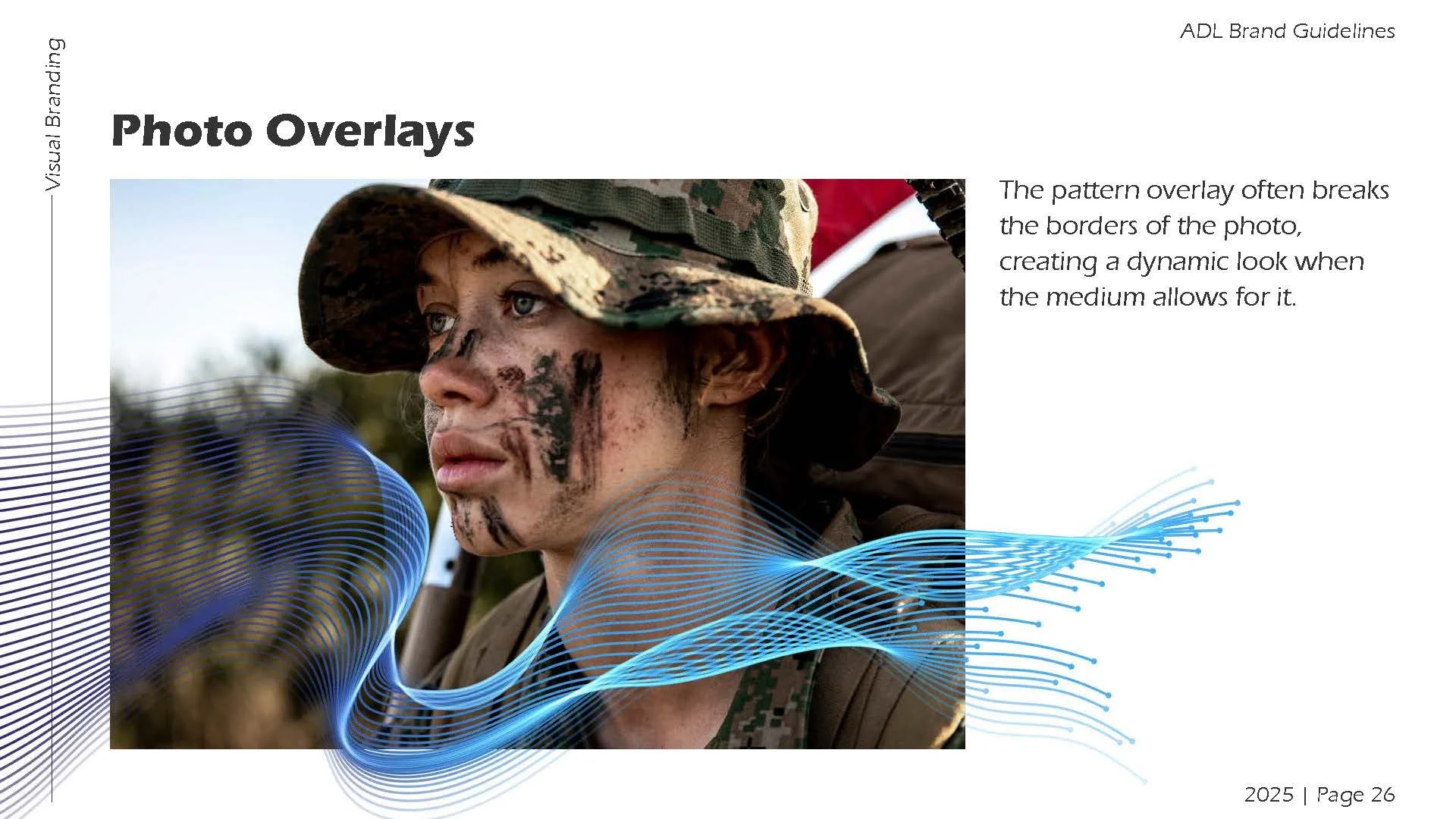 ADL Brand Guidelines

Visual Branding

Photo Overlays

The pattern overlay often breaks the borders of the photo, creating a dynamic look when the medium allows for it.

2025 | Page 26